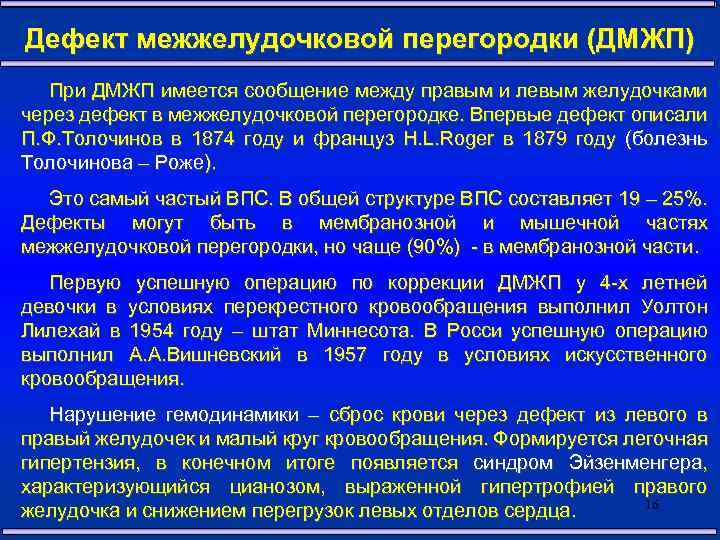 Дефект межжелудочковой перегородки (ДМЖП)

При ДМЖП имеется сообщение между правым и левым желудочками через дефект в межжелудочковой перегородке. Впервые дефект описали П.Ф.Толочинов в 1874 году и француз H.L.Roger в 1879 году (болезнь Толочинова – Роже).

Это самый частый ВПС. В общей структуре ВПС составляет 19 – 25%. Дефекты могут быть в мембранозной и мышечной частях межжелудочковой перегородки, но чаще (90%) - в мембранозной части.

Первую успешную операцию по коррекции ДМЖП у 4-х летней девочки в условиях перекрестного кровообращения выполнил Уолтон Лилехай в 1954 году – штат Миннесота. В Росси успешную операцию выполнил А.А.Вишневский в 1957 году в условиях искусственного кровообращения.

Нарушение гемодинамики – сброс крови через дефект из левого в правый желудочек и малый круг кровообращения. Формируется легочная гипертензия, в конечном итоге появляется синдром Эйзенменгера, характеризующийся цианозом, выраженной гипертрофией правого желудочка и снижением перегрузок левых отделов сердца.

16